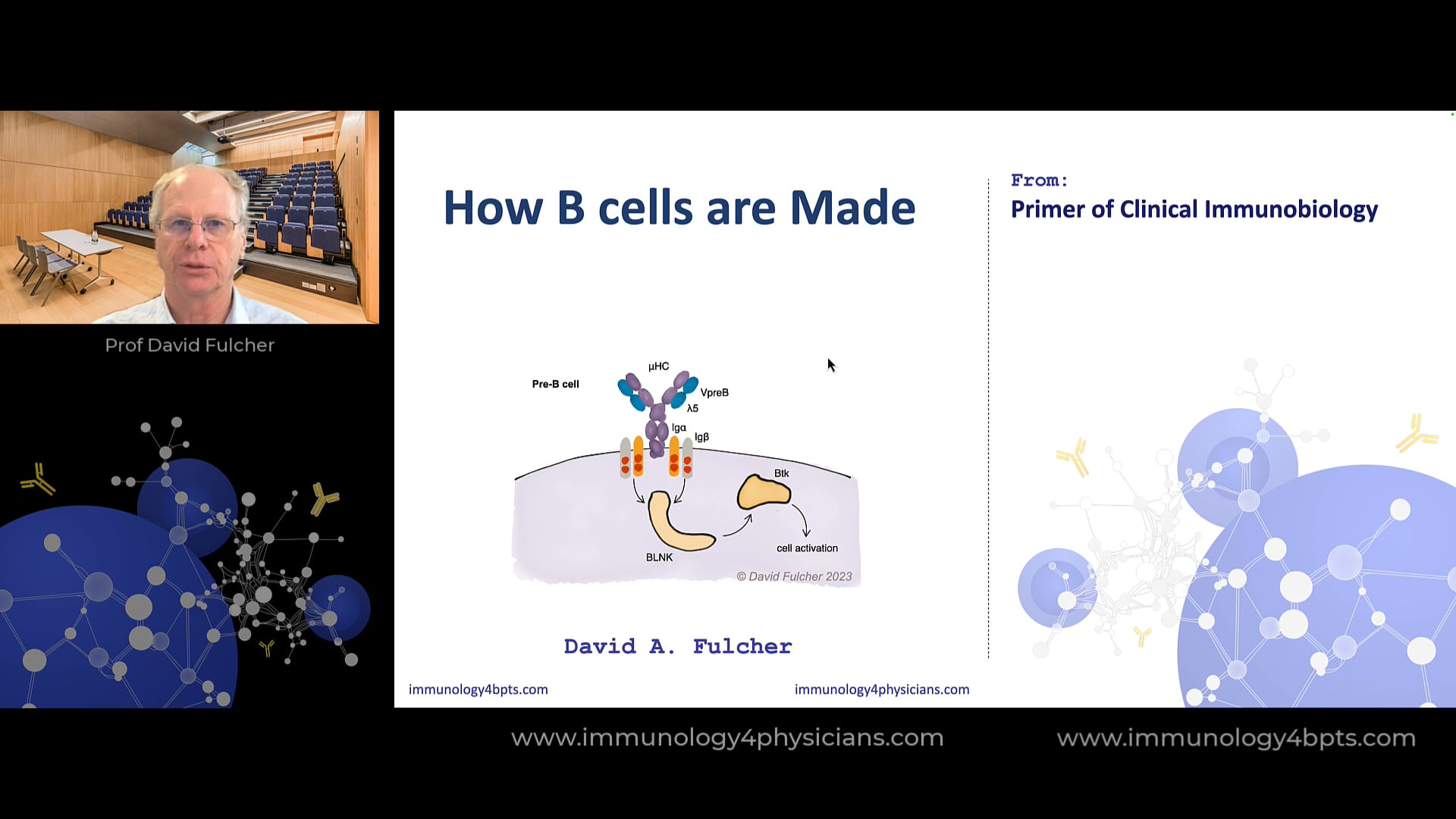 Prof David Fulcher

How B cells are Made

From:
Primer of Clinical Immunobiology

Pre-B cell
μHC
VpreB
λ5
Igα
Igβ
Btk
BLNK
cell activation
© David Fulcher 2023

David A. Fulcher

immunology4bpts.com
immunology4physicians.com

www.immunology4physicians.com
www.immunology4bpts.com